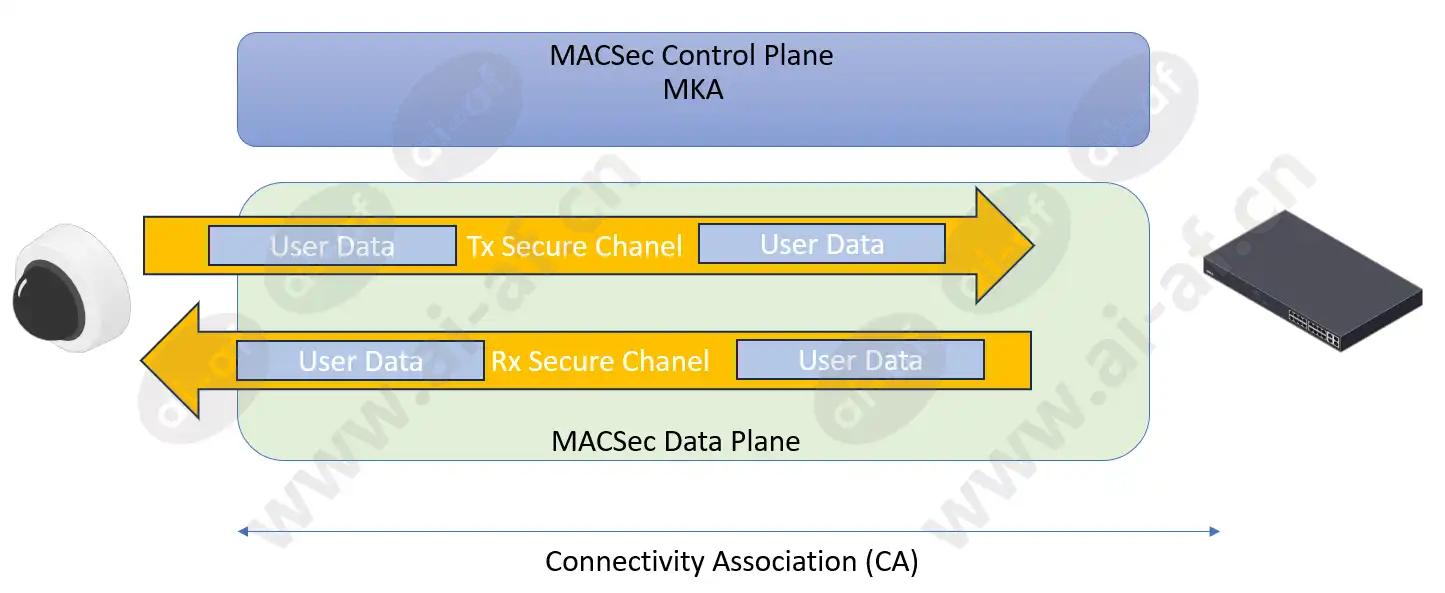 MACSec Control Plane
MKA

User Data Tx Secure Chanel User Data

User Data Rx Secure Chanel User Data

MACSec Data Plane

Connectivity Association (CA)

www.ai-af.cn

www.ai-af.cn